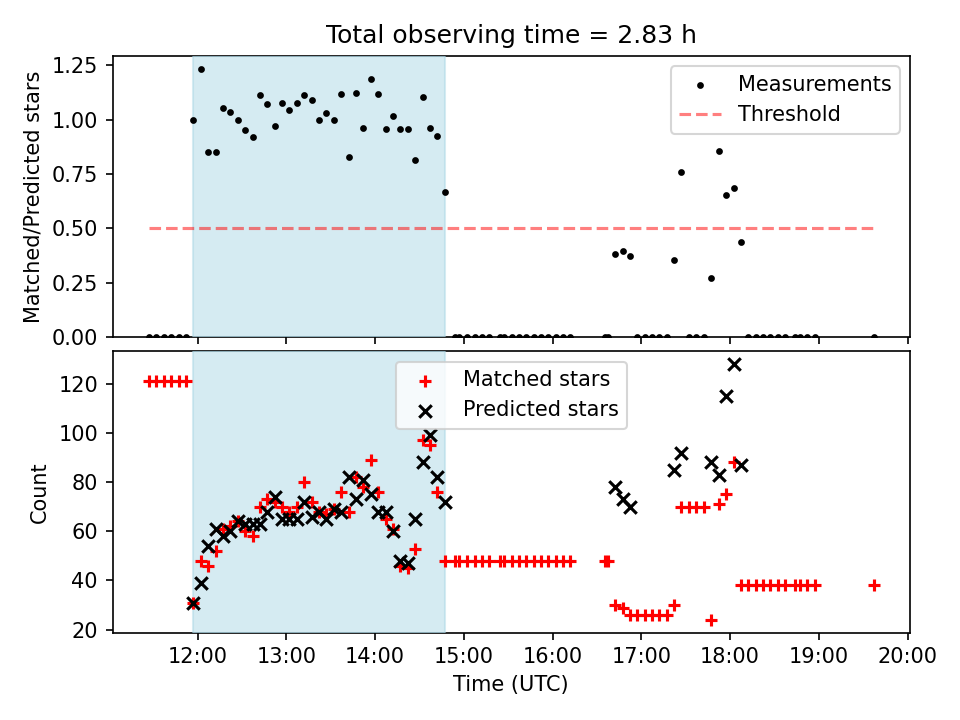 Total observing time = 2.83 h

Matched/Predicted stars

1.25
1.00
0.75
0.50
0.25
0.00

Measurements
Threshold

Count

120
100
80
60
40
20

Matched stars
Predicted stars

12:00 13:00 14:00 15:00 16:00 17:00 18:00 19:00 20:00

Time (UTC)